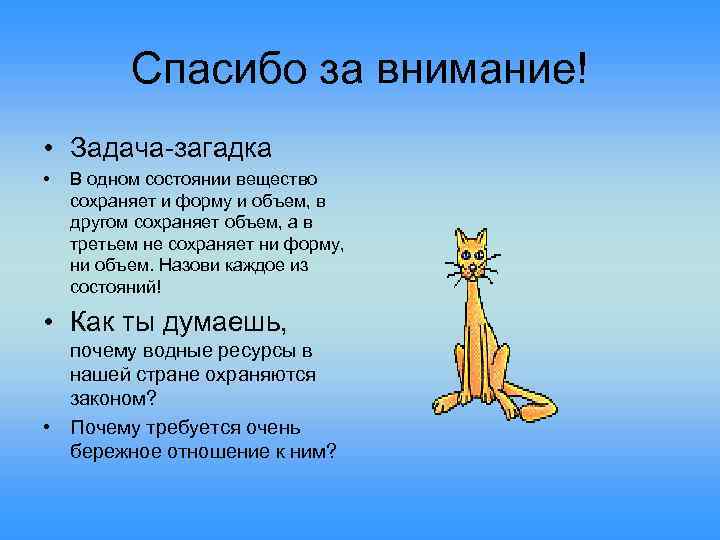 Спасибо за внимание!

• Задача-загадка

• В одном состоянии вещество сохраняет и форму и объем, в другом сохраняет объем, а в третьем не сохраняет ни форму, ни объем. Назови каждое из состояний!

• Как ты думаешь, почему водные ресурсы в нашей стране охраняются законом?

• Почему требуется очень бережное отношение к ним?